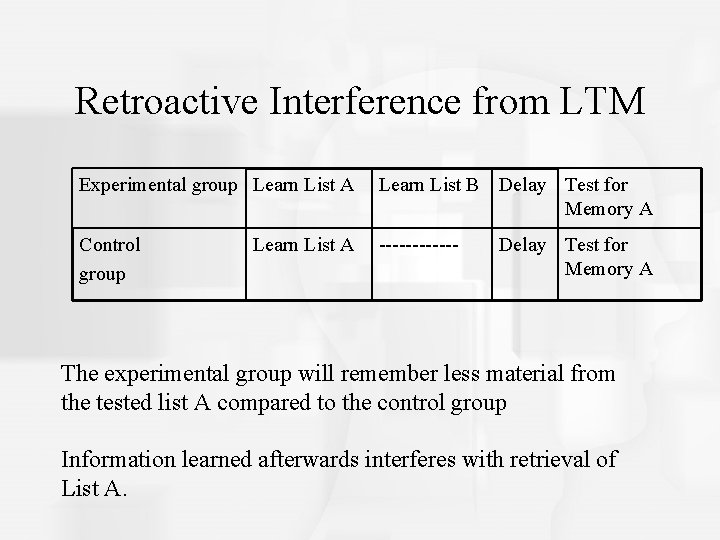 Retroactive Interference from LTM

| Experimental group | Learn List A | Learn List B | Delay | Test for Memory A |
|---|---|---|---|---|
| Control group | Learn List A | ------------ | Delay | Test for Memory A |

The experimental group will remember less material from the tested list A compared to the control group

Information learned afterwards interferes with retrieval of List A.